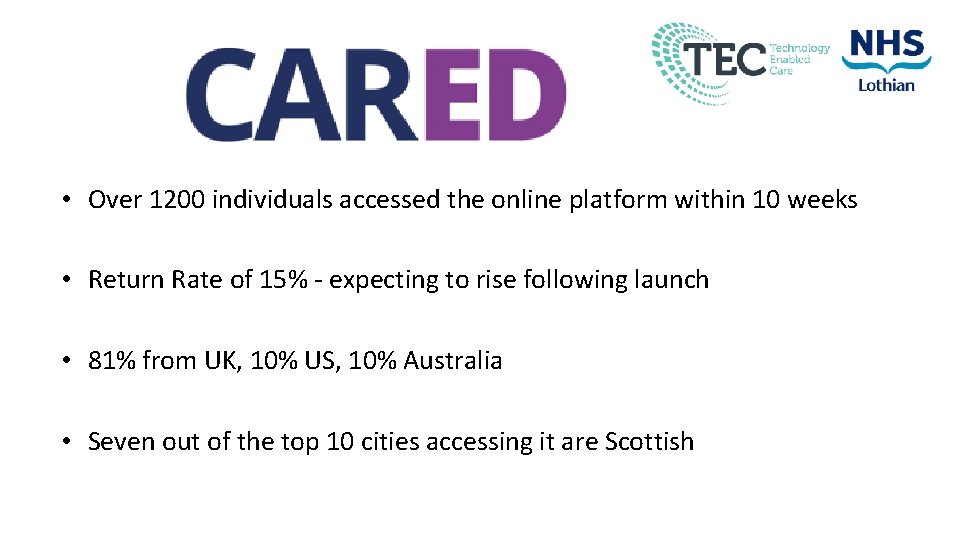 CARED

TEC Technology Enabled Care

NHS Lothian

• Over 1200 individuals accessed the online platform within 10 weeks

• Return Rate of 15% - expecting to rise following launch

• 81% from UK, 10% US, 10% Australia

• Seven out of the top 10 cities accessing it are Scottish